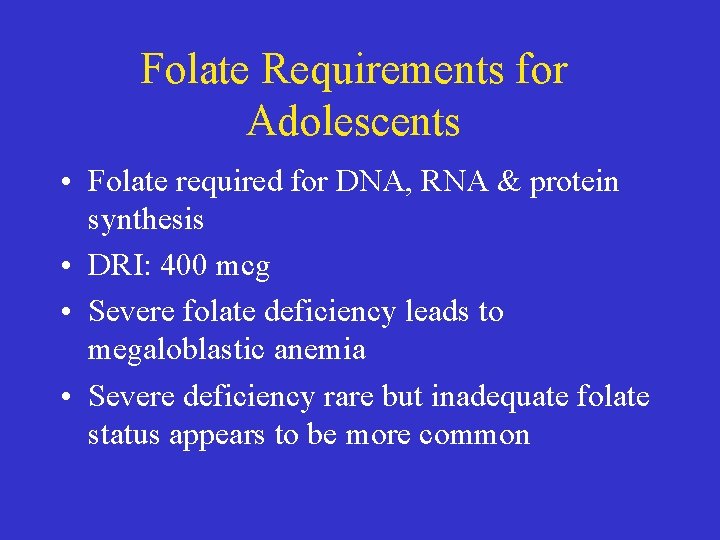 Folate Requirements for Adolescents

• Folate required for DNA, RNA & protein synthesis
• DRI: 400 mcg
• Severe folate deficiency leads to megaloblastic anemia
• Severe deficiency rare but inadequate folate status appears to be more common